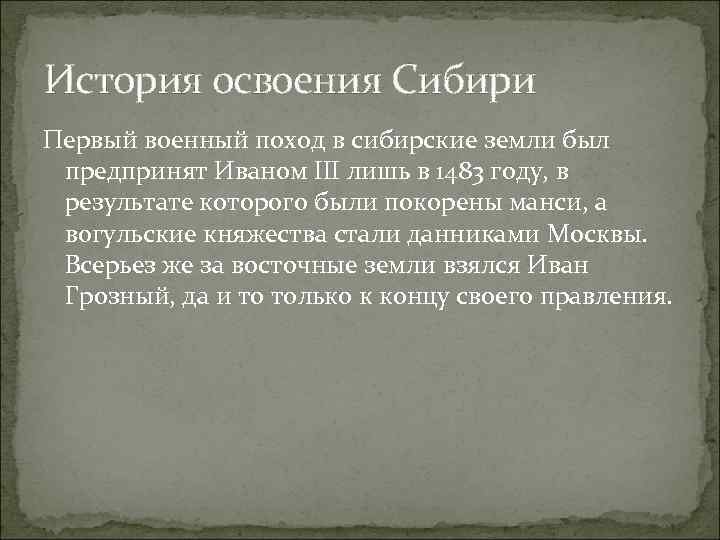 История освоения Сибири

Первый военный поход в сибирские земли был предпринят Иваном III лишь в 1483 году, в результате которого были покорены манси, а вогульские княжества стали данниками Москвы. Всерьез же за восточные земли взялся Иван Грозный, да и то только к концу своего правления.